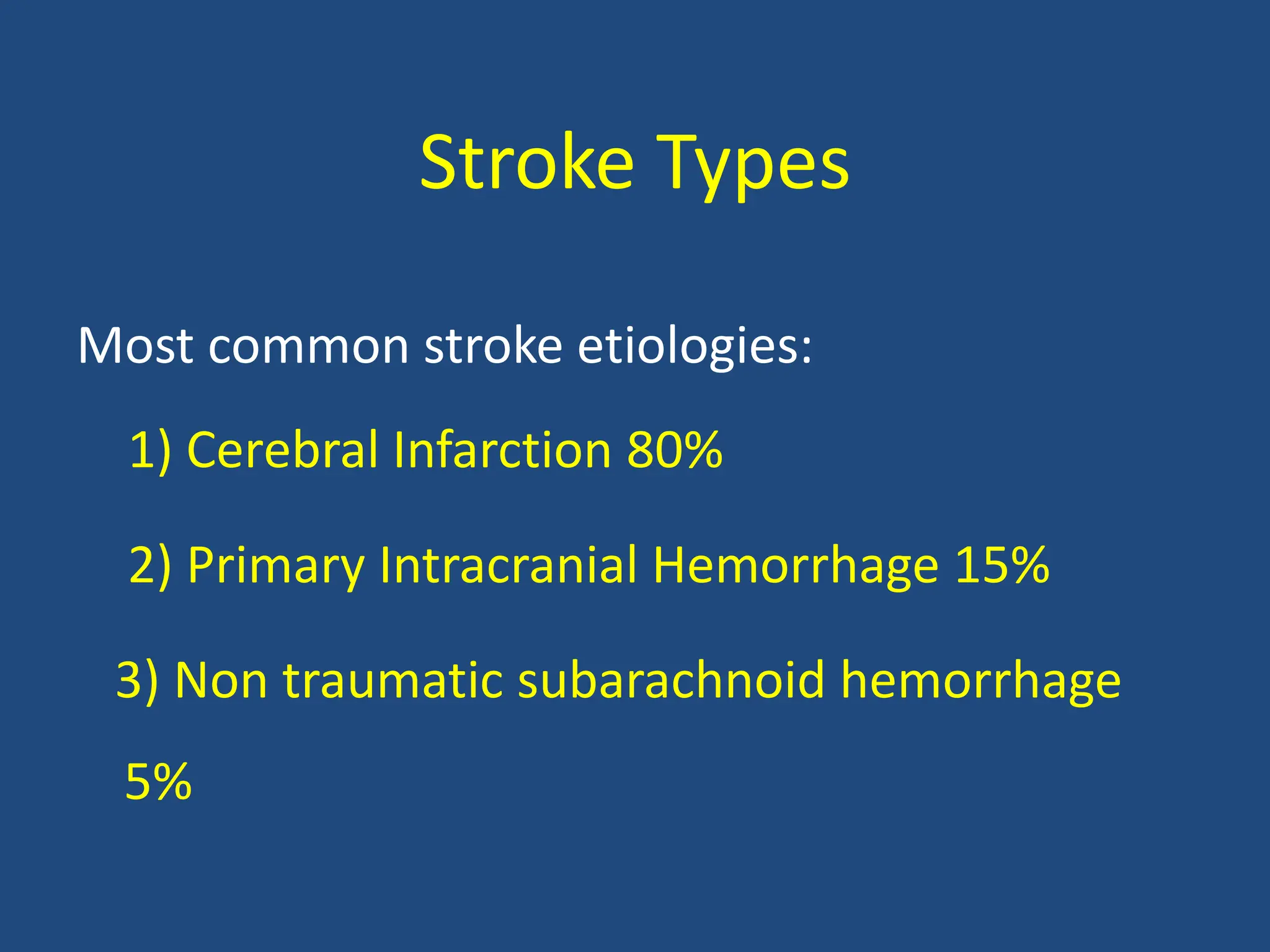 Stroke Types

Most common stroke etiologies:

1) Cerebral Infarction 80%

2) Primary Intracranial Hemorrhage 15%

3) Non traumatic subarachnoid hemorrhage 5%